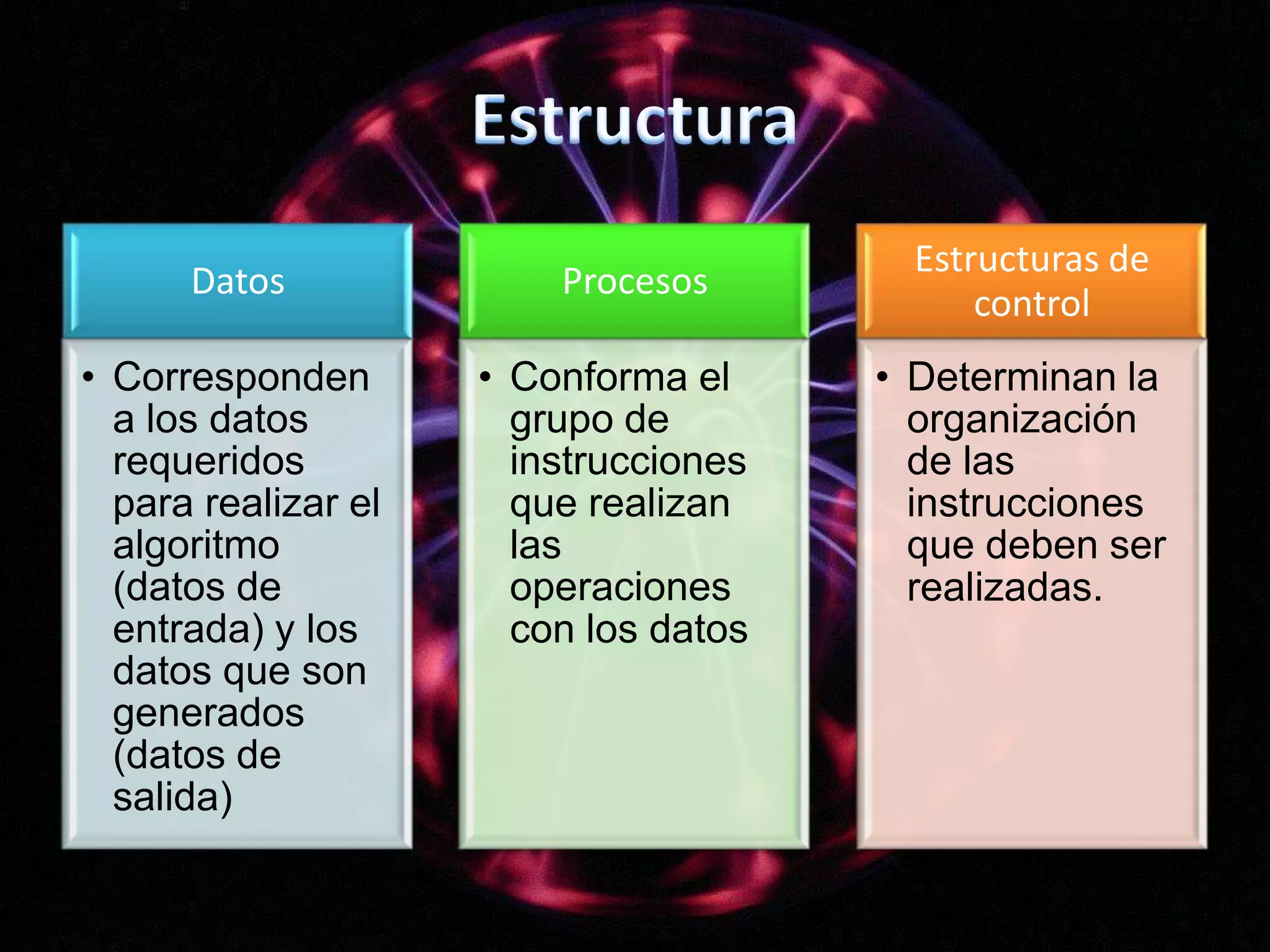 Estructura

Datos

• Corresponden a los datos requeridos para realizar el algoritmo (datos de entrada) y los datos que son generados (datos de salida)

Procesos

• Conforma el grupo de instrucciones que realizan las operaciones con los datos

Estructuras de control

• Determinan la organización de las instrucciones que deben ser realizadas.